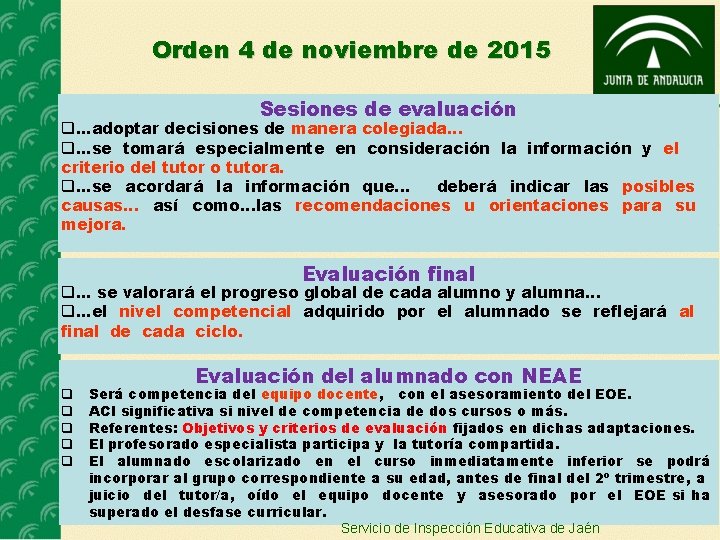 Orden 4 de noviembre de 2015

JUNTA DE ANDALUCIA

Sesiones de evaluación

❑...adoptar decisiones de manera colegiada...

❑...se tomará especialmente en consideración la información y el criterio del tutor o tutora.

❑...se acordará la información que... deberá indicar las posibles causas... así como...las recomendaciones u orientaciones para su mejora.

Evaluación final

❑... se valorará el progreso global de cada alumno y alumna...

❑...el nivel competencial adquirido por el alumnado se reflejará al final de cada ciclo.

Evaluación del alumnado con NEAE

❑ Será competencia del equipo docente, con el asesoramiento del EOE.

❑ ACI significativa si nivel de competencia de dos cursos o más.

❑ Referentes: Objetivos y criterios de evaluación fijados en dichas adaptaciones.

❑ El profesorado especialista participa y la tutoría compartida.

❑ El alumnado escolarizado en el curso inmediatamente inferior se podrá incorporar al grupo correspondiente a su edad, antes de final del 2º trimestre, a juicio del tutor/a, oído el equipo docente y asesorado por el EOE si ha superado el desfase curricular.

Servicio de Inspección Educativa de Jaén